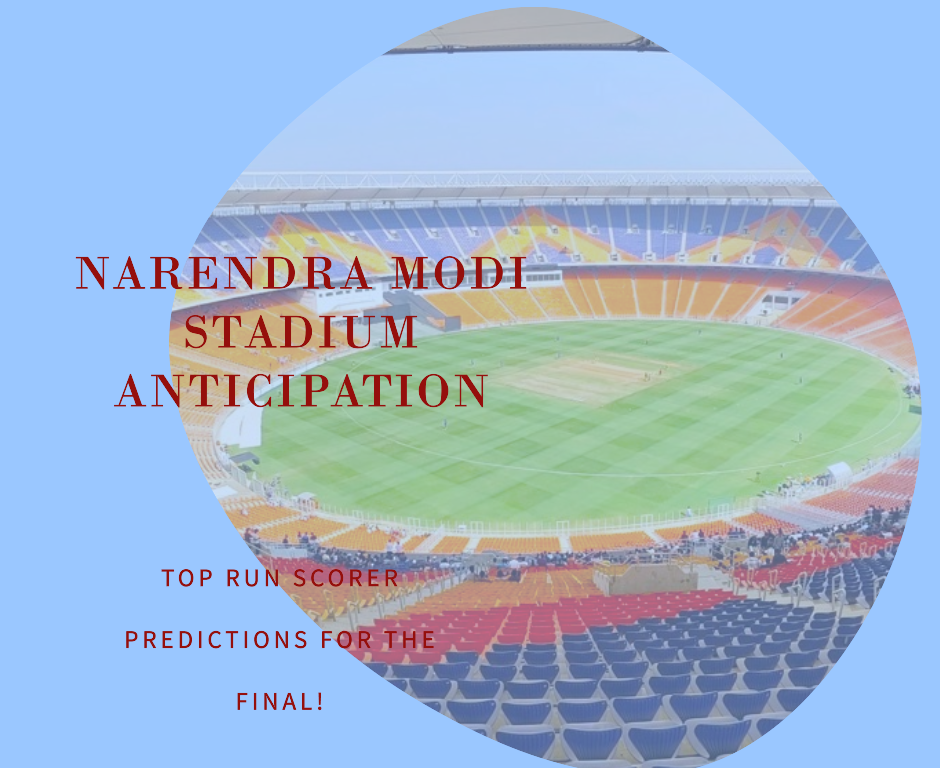 NARENDRA MODI STADIUM ANTICIPATION

TOP RUN SCORER PREDICTIONS FOR THE FINAL!